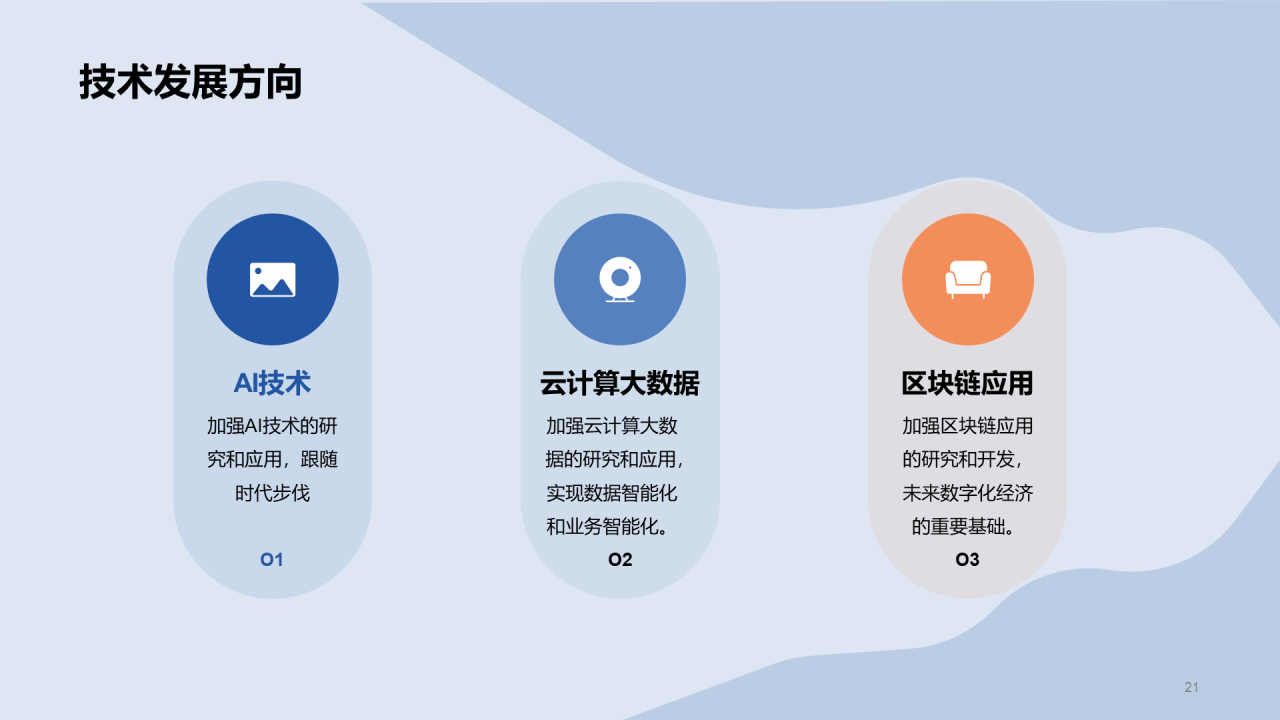 技术发展方向

AI技术

加强AI技术的研究和应用，跟随时代步伐

O1

云计算大数据

加强云计算大数据的研究和应用，实现数据智能化和业务智能化。

O2

区块链应用

加强区块链应用的研究和开发，未来数字化经济的重要基础。

O3

21